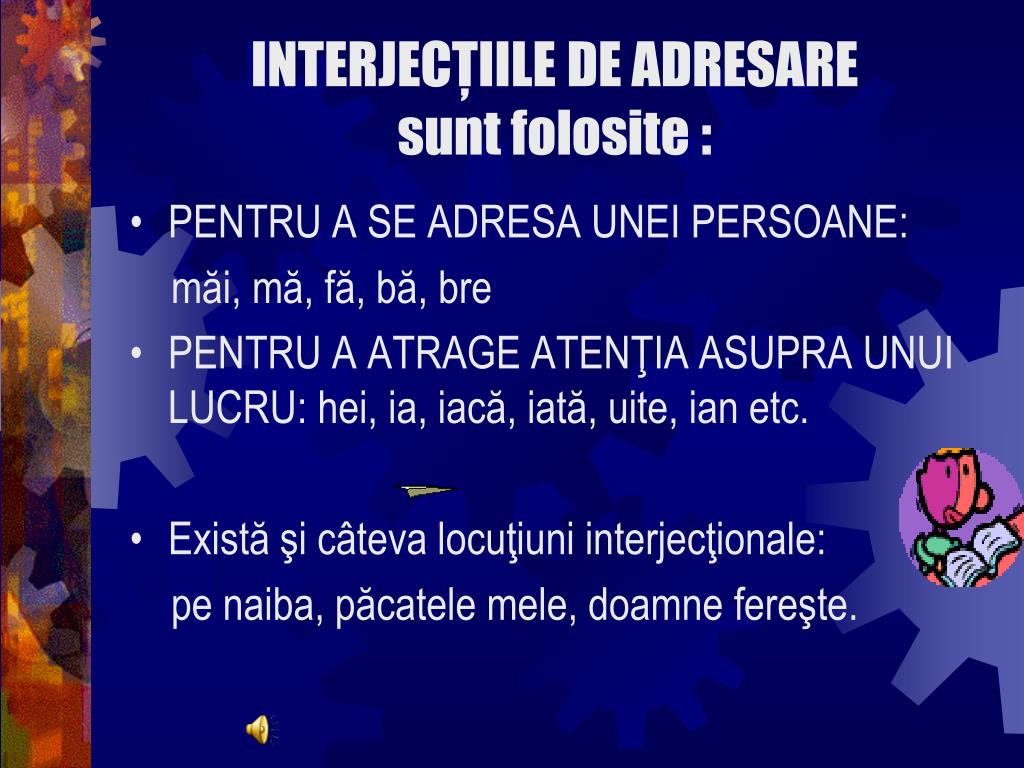 INTERJECȚIILE DE ADRESARE
sunt folosite :

• PENTRU A SE ADRESA UNEI PERSOANE:
măi, mă, fă, bă, bre
• PENTRU A ATRAGE ATENŢIA ASUPRA UNUI LUCRU: hei, ia, iacă, iată, uite, ian etc.

• Există şi câteva locuţiuni interjecţionale:
pe naiba, păcatele mele, doamne fereşte.